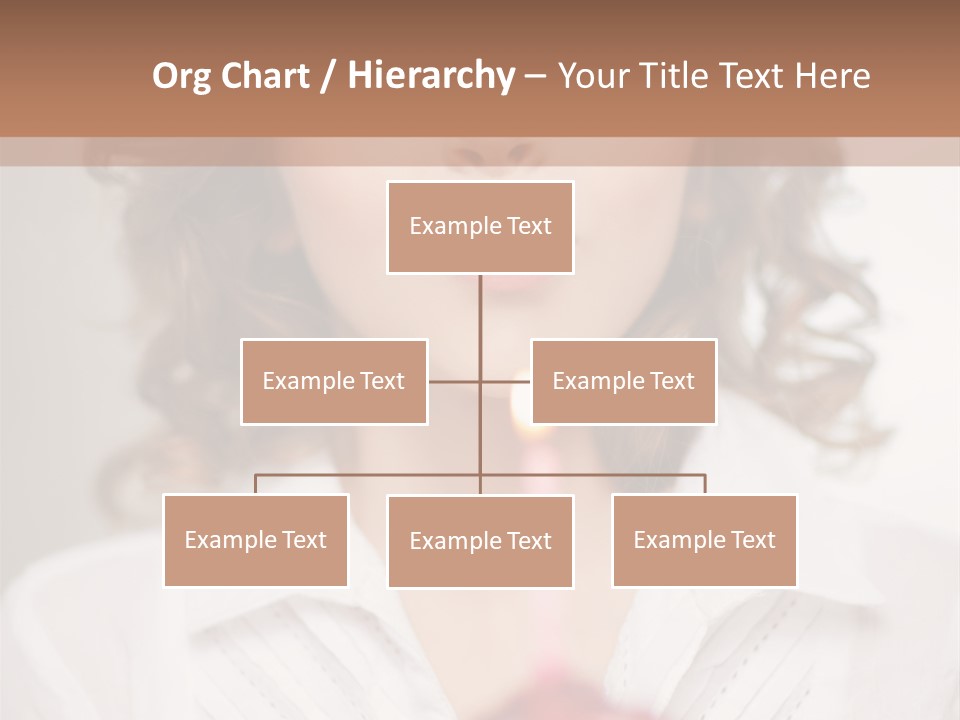 Org Chart / Hierarchy – Your Title Text Here

Example Text

Example Text

Example Text

Example Text

Example Text

Example Text